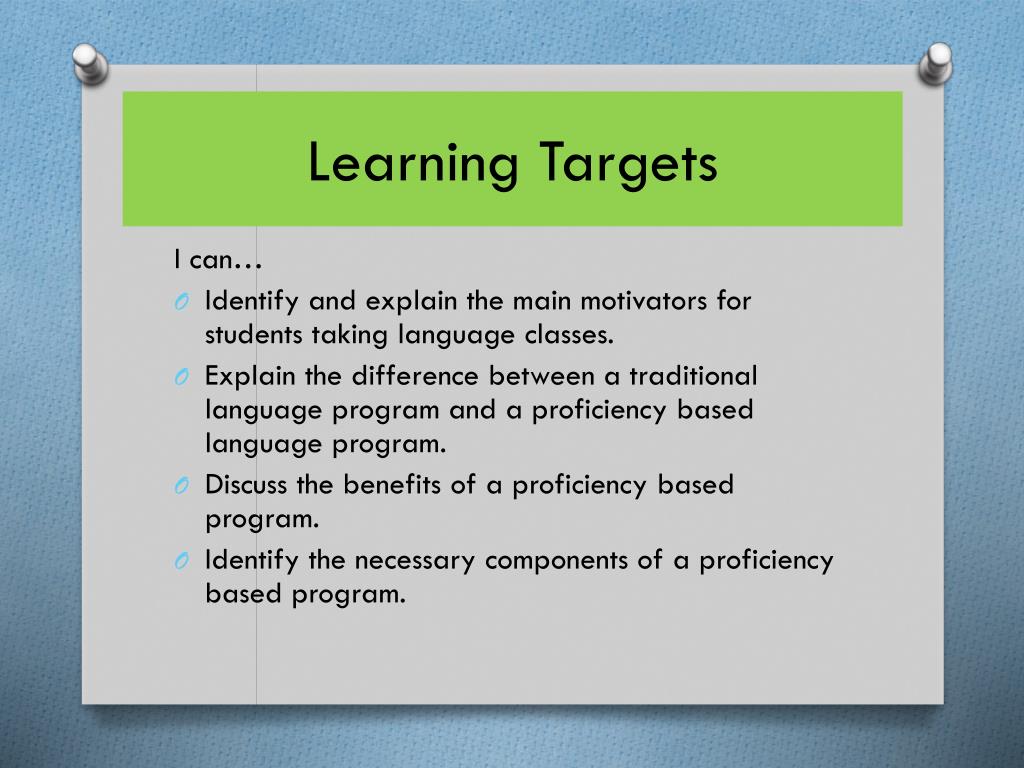 Learning Targets

I can…

O Identify and explain the main motivators for students taking language classes.

O Explain the difference between a traditional language program and a proficiency based language program.

O Discuss the benefits of a proficiency based program.

O Identify the necessary components of a proficiency based program.